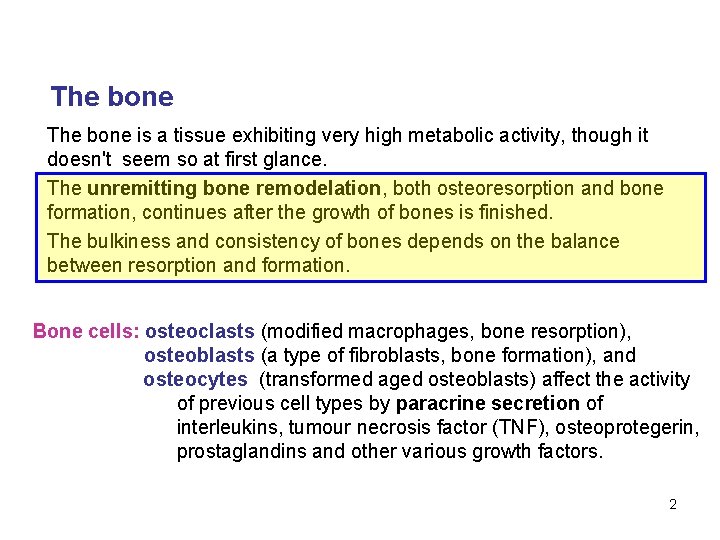 The bone

The bone is a tissue exhibiting very high metabolic activity, though it doesn't seem so at first glance.

The unremitting bone remodelation, both osteoresorption and bone formation, continues after the growth of bones is finished.

The bulkiness and consistency of bones depends on the balance between resorption and formation.

Bone cells: osteoclasts (modified macrophages, bone resorption), osteoblasts (a type of fibroblasts, bone formation), and osteocytes (transformed aged osteoblasts) affect the activity of previous cell types by paracrine secretion of interleukins, tumour necrosis factor (TNF), osteoprotegerin, prostaglandins and other various growth factors.

2